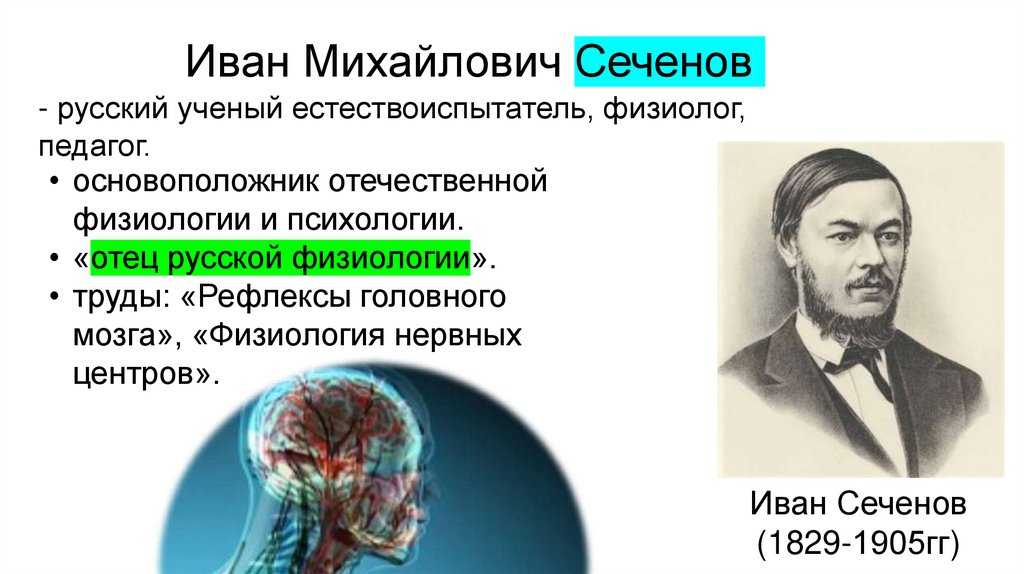 Иван Михайлович Сеченов

- русский ученый естествоиспытатель, физиолог, педагог.

• основоположник отечественной физиологии и психологии.
• «отец русской физиологии».
• труды: «Рефлексы головного мозга», «Физиология нервных центров».

Иван Сеченов
(1829-1905гг)